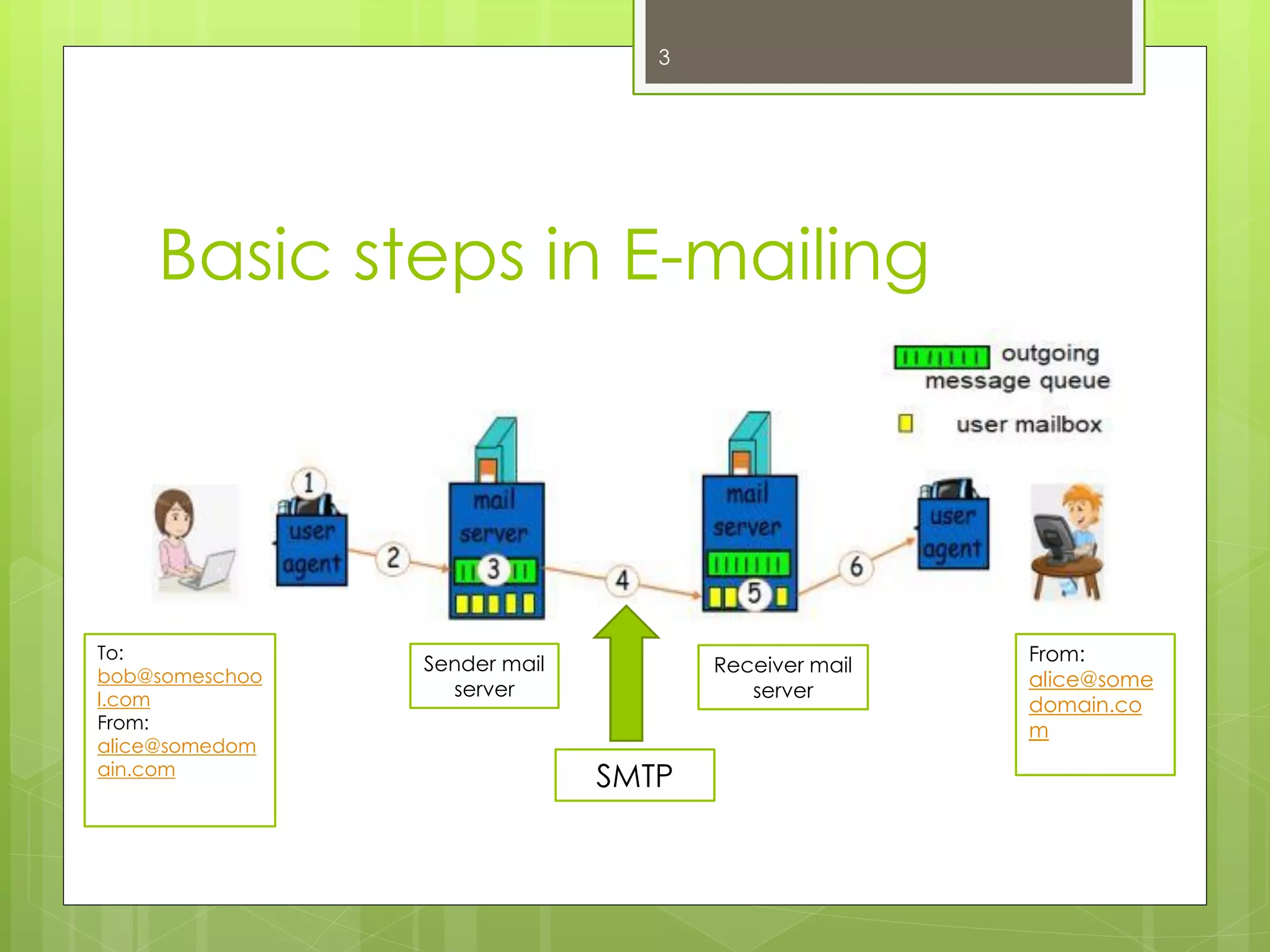 3

Basic steps in E-mailing

outgoing message queue

user mailbox

1

user agent

2

mail server

3

4

mail server

5

6

user agent

To: bob@someschool.com
From: alice@somedomain.com

Sender mail server

SMTP

Receiver mail server

From: alice@somedomain.com